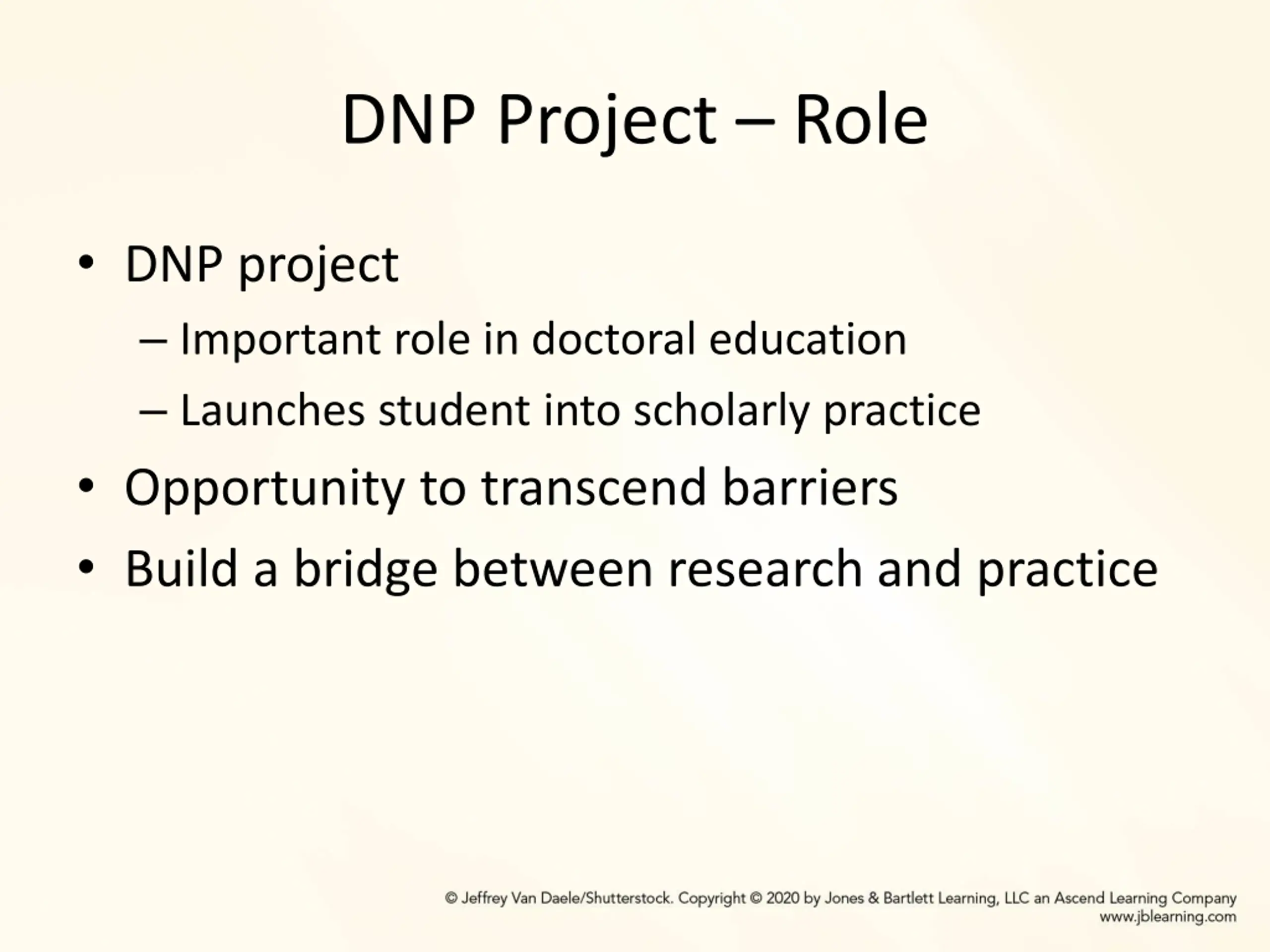 DNP Project – Role

• DNP project
– Important role in doctoral education
– Launches student into scholarly practice
• Opportunity to transcend barriers
• Build a bridge between research and practice

© Jeffrey Van Daele/Shutterstock. Copyright © 2020 by Jones & Bartlett Learning, LLC an Ascend Learning Company
www.jblearning.com